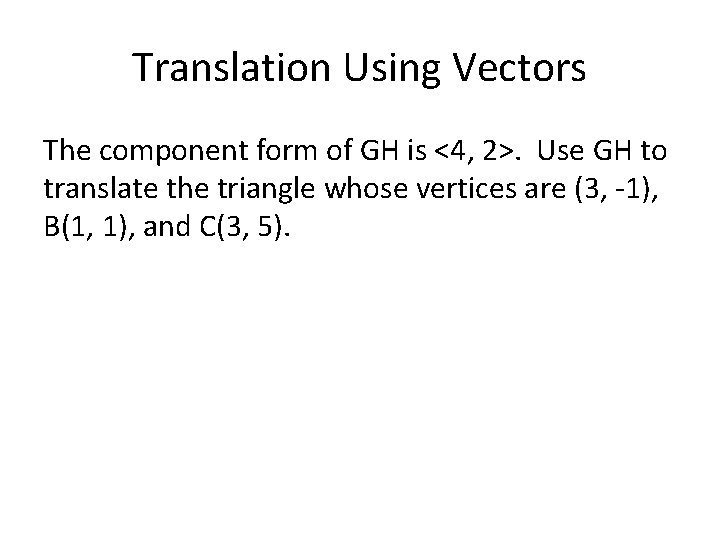 Translation Using Vectors

The component form of GH is <4, 2>. Use GH to translate the triangle whose vertices are (3, -1), B(1, 1), and C(3, 5).